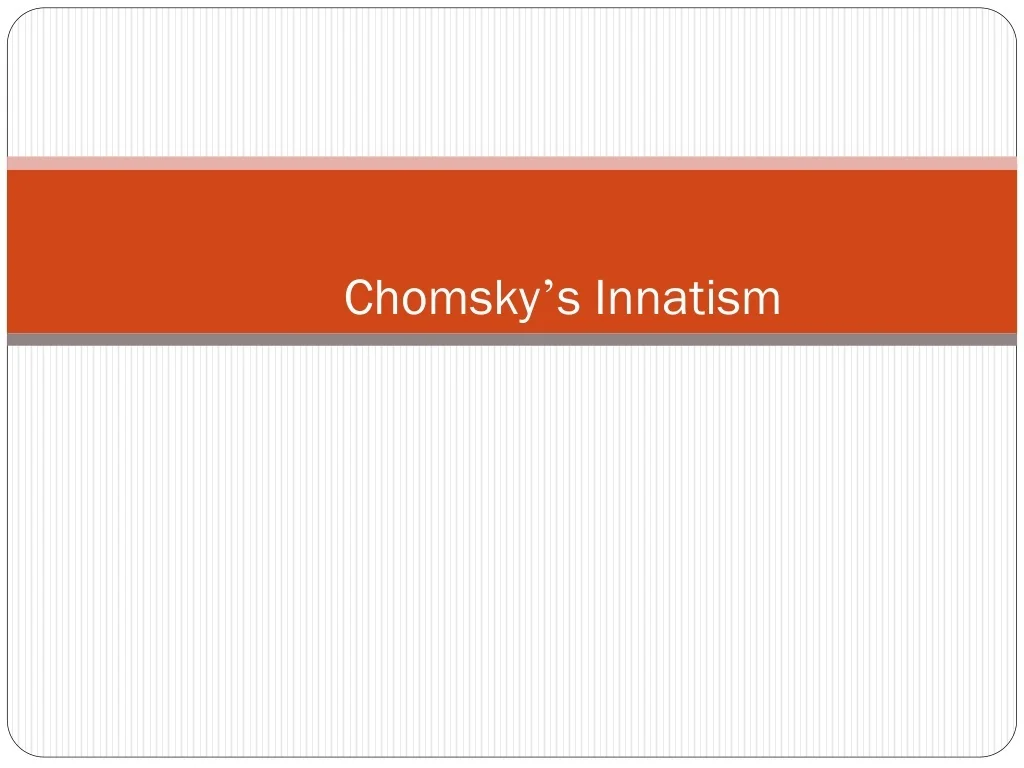 Chomsky’s Innatism